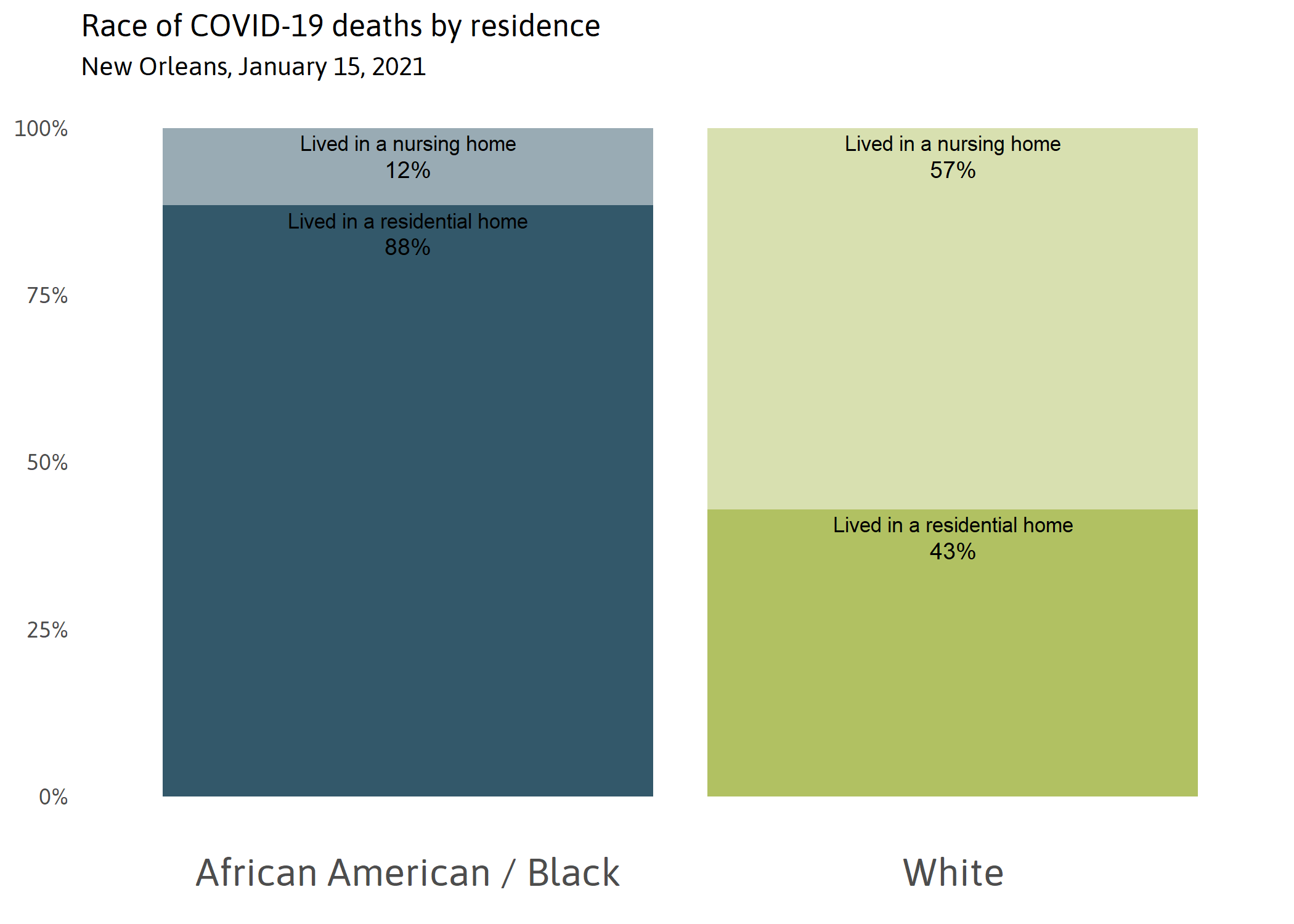 Race of COVID-19 deaths by residence
New Orleans, January 15, 2021

100%
75%
50%
25%
0%

Lived in a nursing home
12%
Lived in a residential home
88%

Lived in a nursing home
57%
Lived in a residential home
43%

African American / Black
White